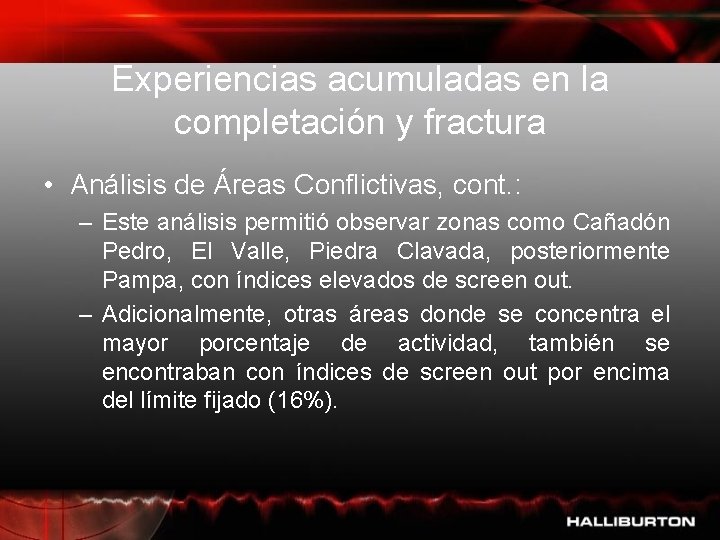 Experiencias acumuladas en la completación y fractura

• Análisis de Áreas Conflictivas, cont.:

– Este análisis permitió observar zonas como Cañadón Pedro, El Valle, Piedra Clavada, posteriormente Pampa, con índices elevados de screen out.

– Adicionalmente, otras áreas donde se concentra el mayor porcentaje de actividad, también se encontraban con índices de screen out por encima del límite fijado (16%).

HALLIBURTON